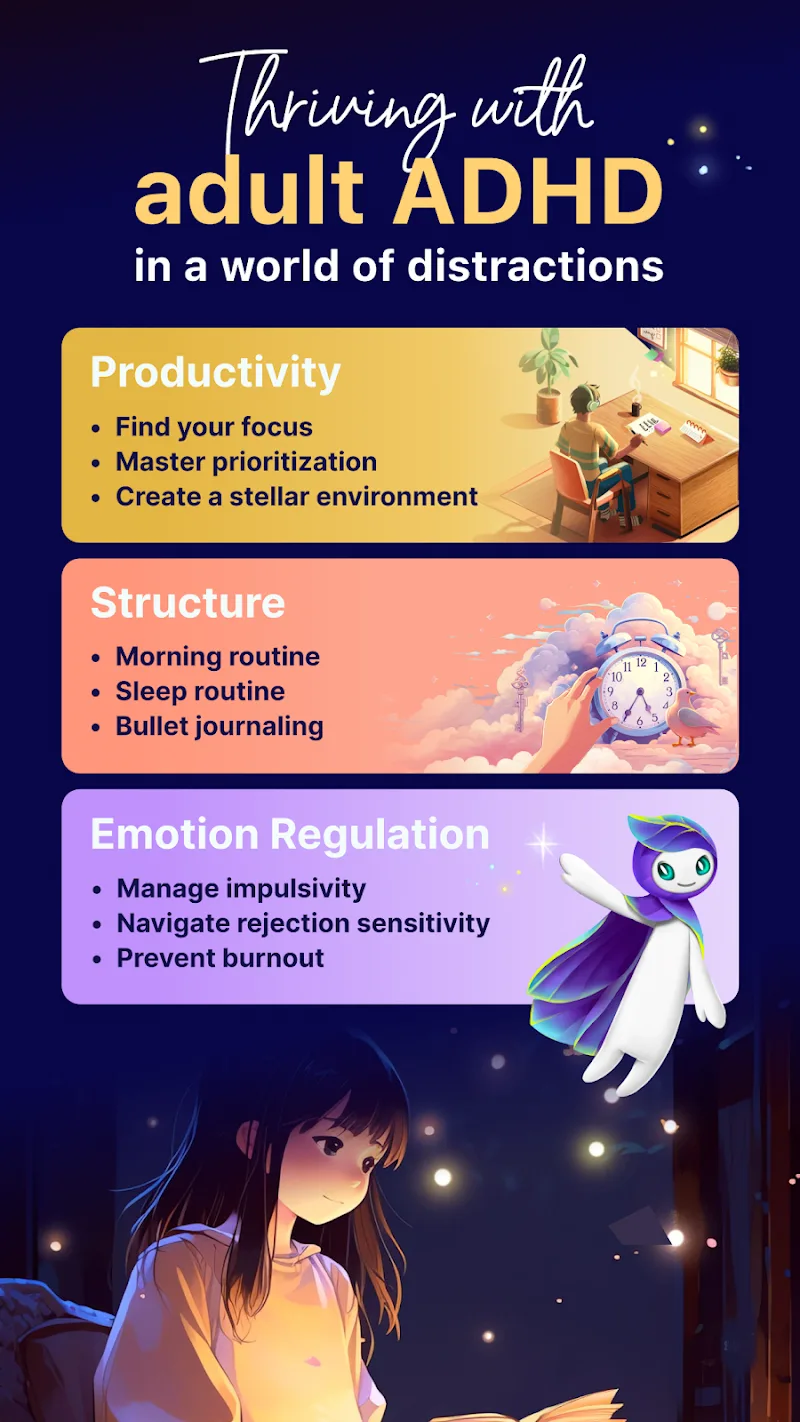 Thriving with adult ADHD in a world of distractions

Productivity
• Find your focus
• Master prioritization
• Create a stellar environment

Structure
• Morning routine
• Sleep routine
• Bullet journaling

Emotion Regulation
• Manage impulsivity
• Navigate rejection sensitivity
• Prevent burnout